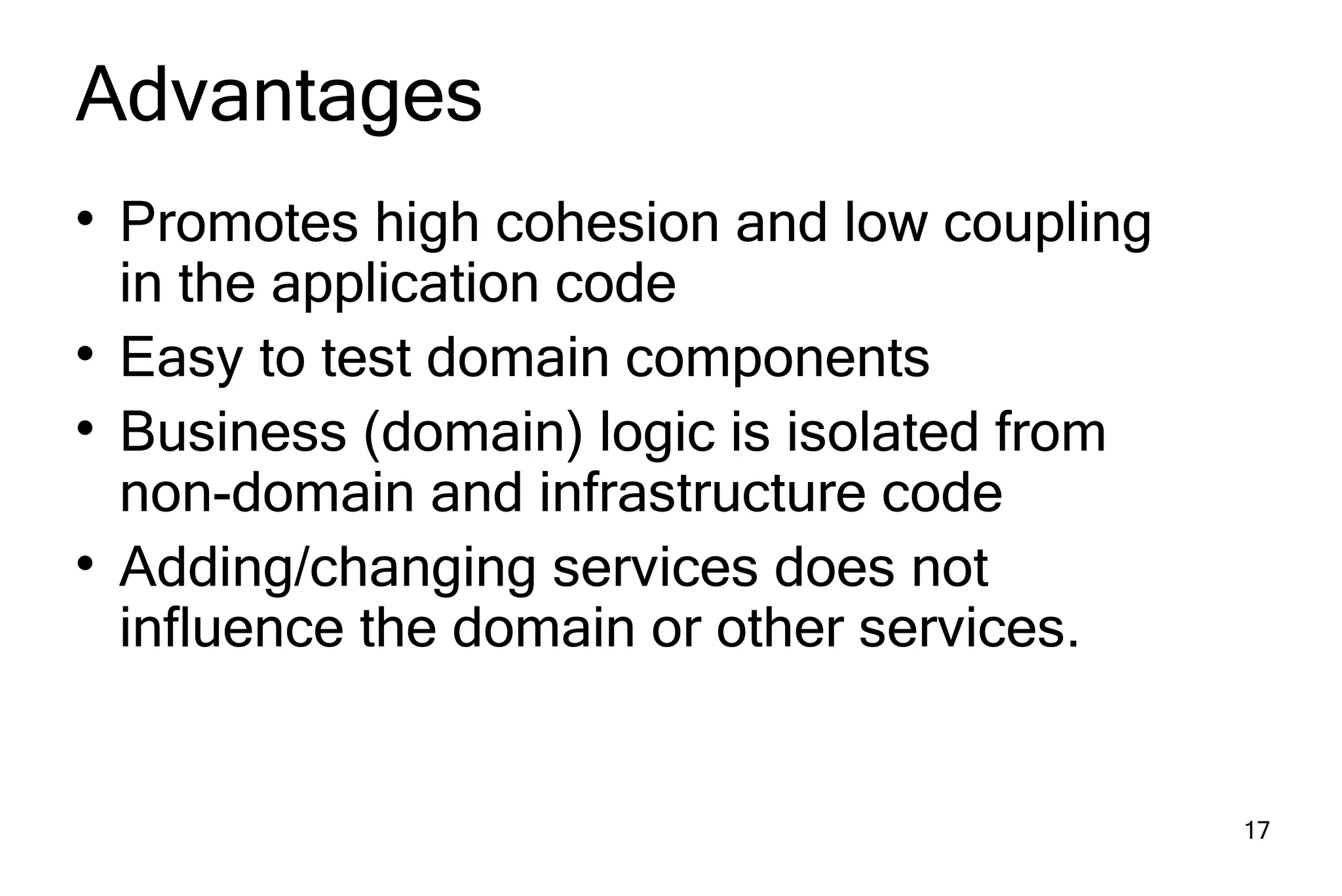 Advantages

• Promotes high cohesion and low coupling in the application code
• Easy to test domain components
• Business (domain) logic is isolated from non-domain and infrastructure code
• Adding/changing services does not influence the domain or other services.

17